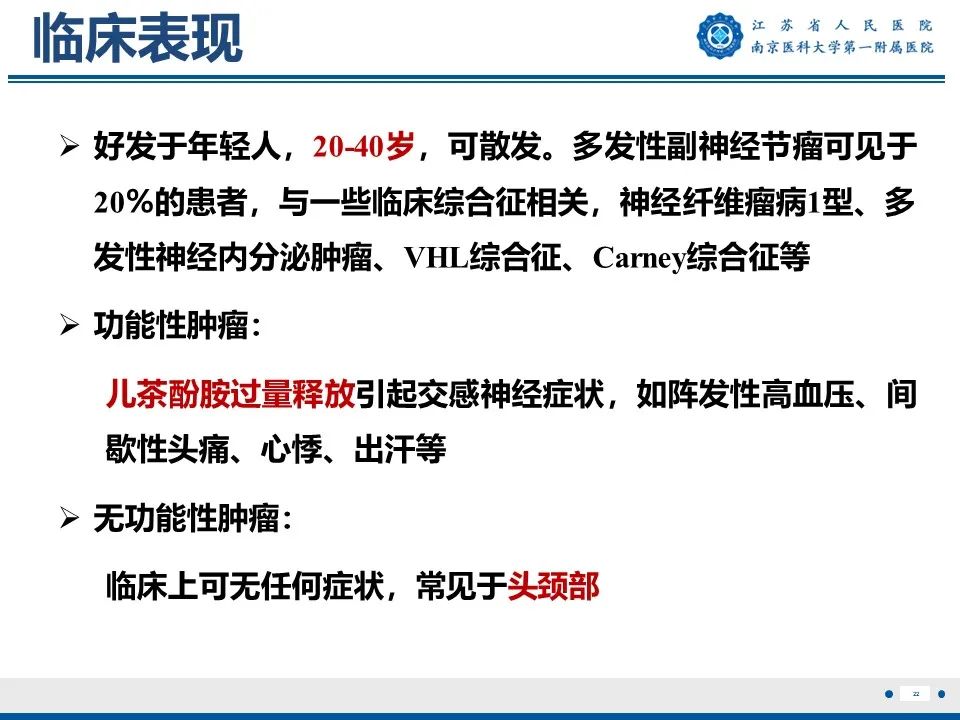 临床表现

江苏省人民医院
南京医科大学第一附属医院

➢ 好发于年轻人，20-40岁，可散发。多发性副神经节瘤可见于20%的患者，与一些临床综合征相关，神经纤维瘤病1型、多发性神经内分泌肿瘤、VHL综合征、Carney综合征等

➢ 功能性肿瘤：

儿茶酚胺过量释放引起交感神经症状，如阵发性高血压、间歇性头痛、心悸、出汗等

➢ 无功能性肿瘤：

临床上可无任何症状，常见于头颈部

22